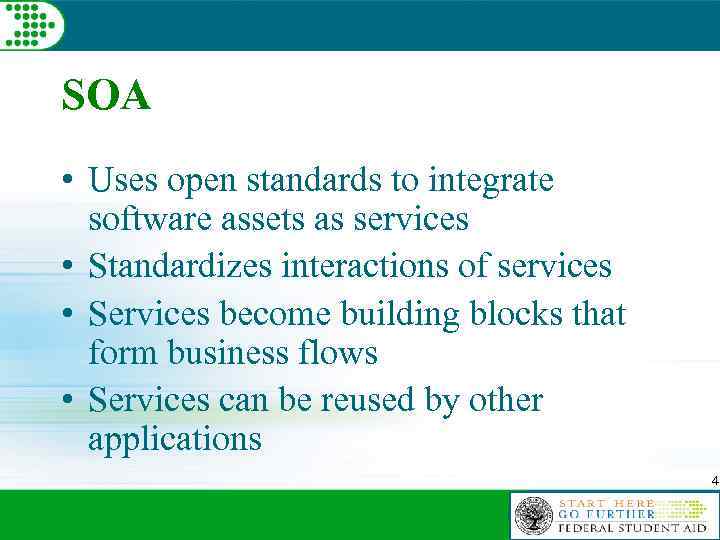 SOA

• Uses open standards to integrate software assets as services
• Standardizes interactions of services
• Services become building blocks that form business flows
• Services can be reused by other applications

4

START HERE
GO FURTHER
FEDERAL STUDENT AID